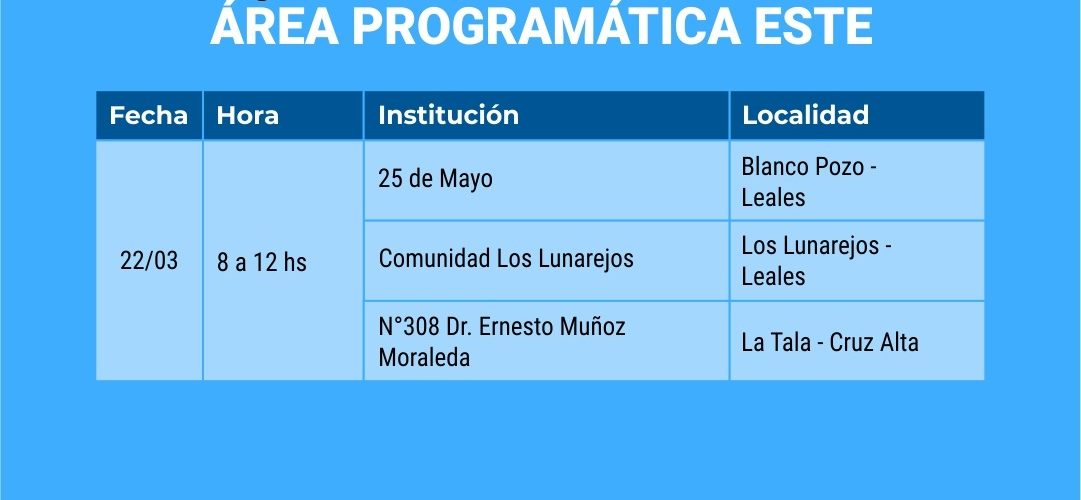 ÁREA PROGRAMÁTICA ESTE

| Fecha | Hora | Institución | Localidad |
|---|---|---|---|
| 22/03 | 8 a 12 hs | 25 de Mayo | Blanco Pozo - Leales |
| | | Comunidad Los Lunarejos | Los Lunarejos - Leales |
| | | N°308 Dr. Ernesto Muñoz Moraleda | La Tala - Cruz Alta |